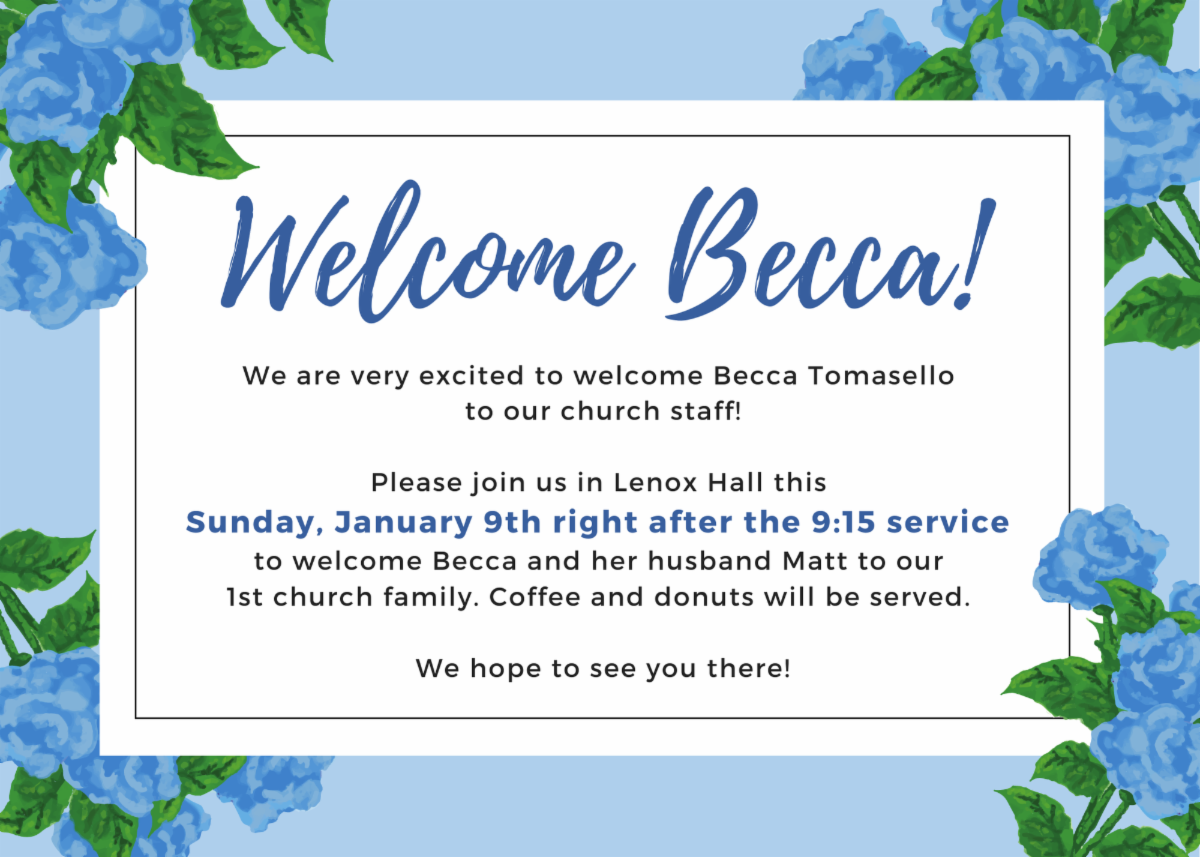 Welcome Becca!

We are very excited to welcome Becca Tomasello to our church staff!

Please join us in Lenox Hall this
Sunday, January 9th right after the 9:15 service
to welcome Becca and her husband Matt to our 1st church family. Coffee and donuts will be served.

We hope to see you there!